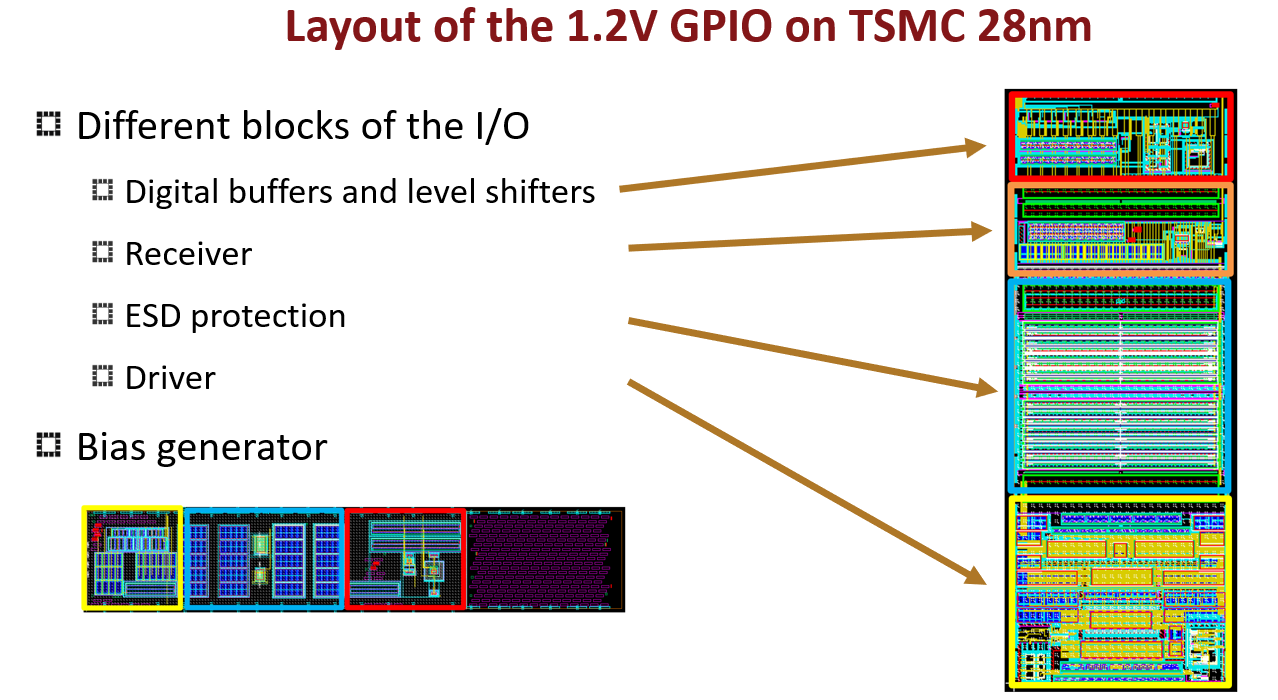 Layout of the 1.2V GPIO on TSMC 28nm

Different blocks of the I/O

Digital buffers and level shifters

Receiver

ESD protection

Driver

Bias generator